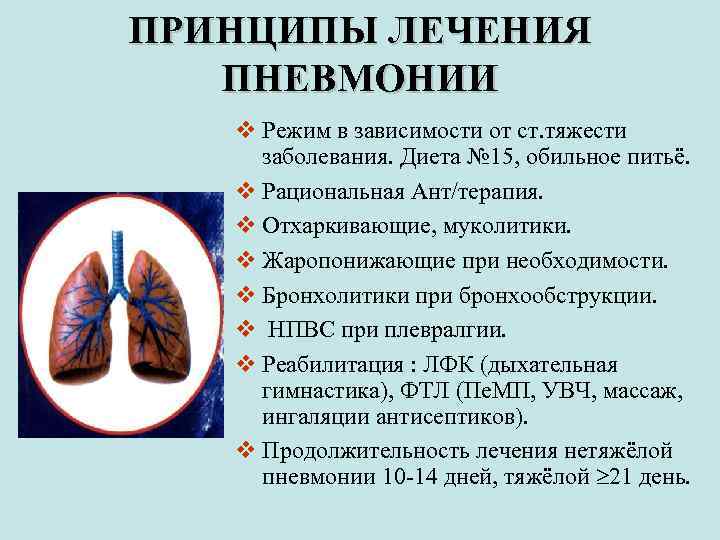 ПРИНЦИПЫ ЛЕЧЕНИЯ ПНЕВМОНИИ

❖ Режим в зависимости от ст.тяжести заболевания. Диета №15, обильное питьё.
❖ Рациональная Ант/терапия.
❖ Отхаркивающие, муколитики.
❖ Жаропонижающие при необходимости.
❖ Бронхолитики при бронхообструкции.
❖ НПВС при плевралгии.
❖ Реабилитация : ЛФК (дыхательная гимнастика), ФТЛ (ПеМП, УВЧ, массаж, ингаляции антисептиков).
❖ Продолжительность лечения нетяжёлой пневмонии 10-14 дней, тяжёлой $\geq$21 день.